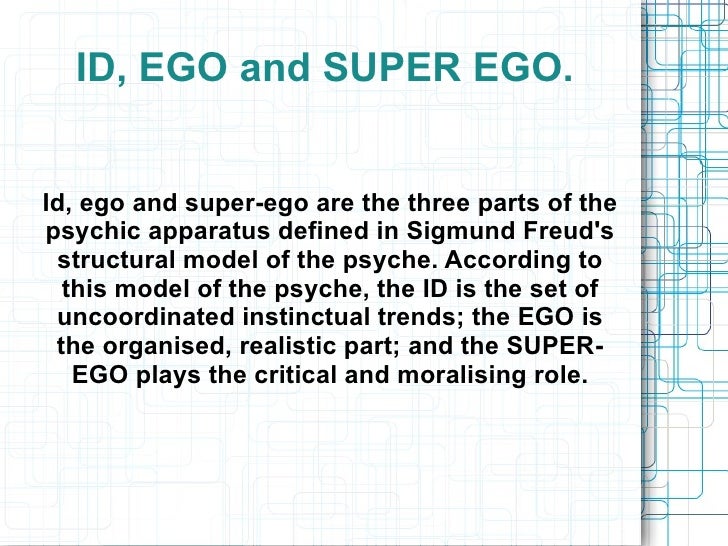 ID, EGO and SUPER EGO.

Id, ego and super-ego are the three parts of the psychic apparatus defined in Sigmund Freud's structural model of the psyche. According to this model of the psyche, the ID is the set of uncoordinated instinctual trends; the EGO is the organised, realistic part; and the SUPER-EGO plays the critical and moralising role.